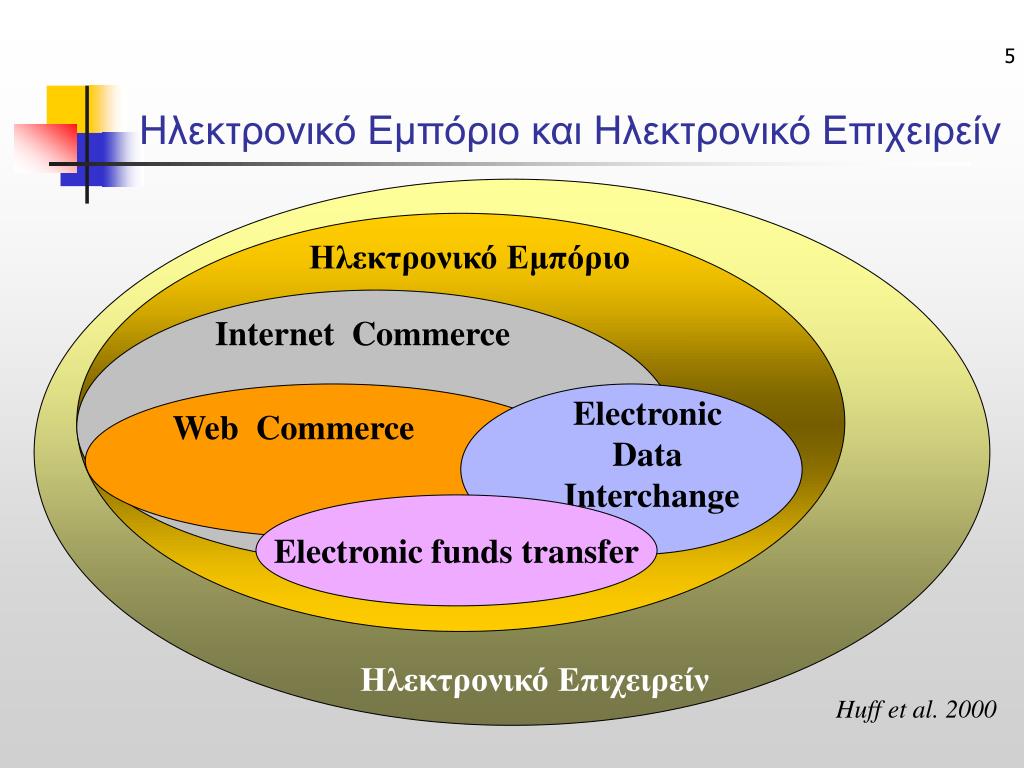 5

Ηλεκτρονικό Εμπόριο και Ηλεκτρονικό Επιχειρείν

Ηλεκτρονικό Εμπόριο

Internet Commerce

Web Commerce

Electronic Data Interchange

Electronic funds transfer

Ηλεκτρονικό Επιχειρείν

Huff et al. 2000